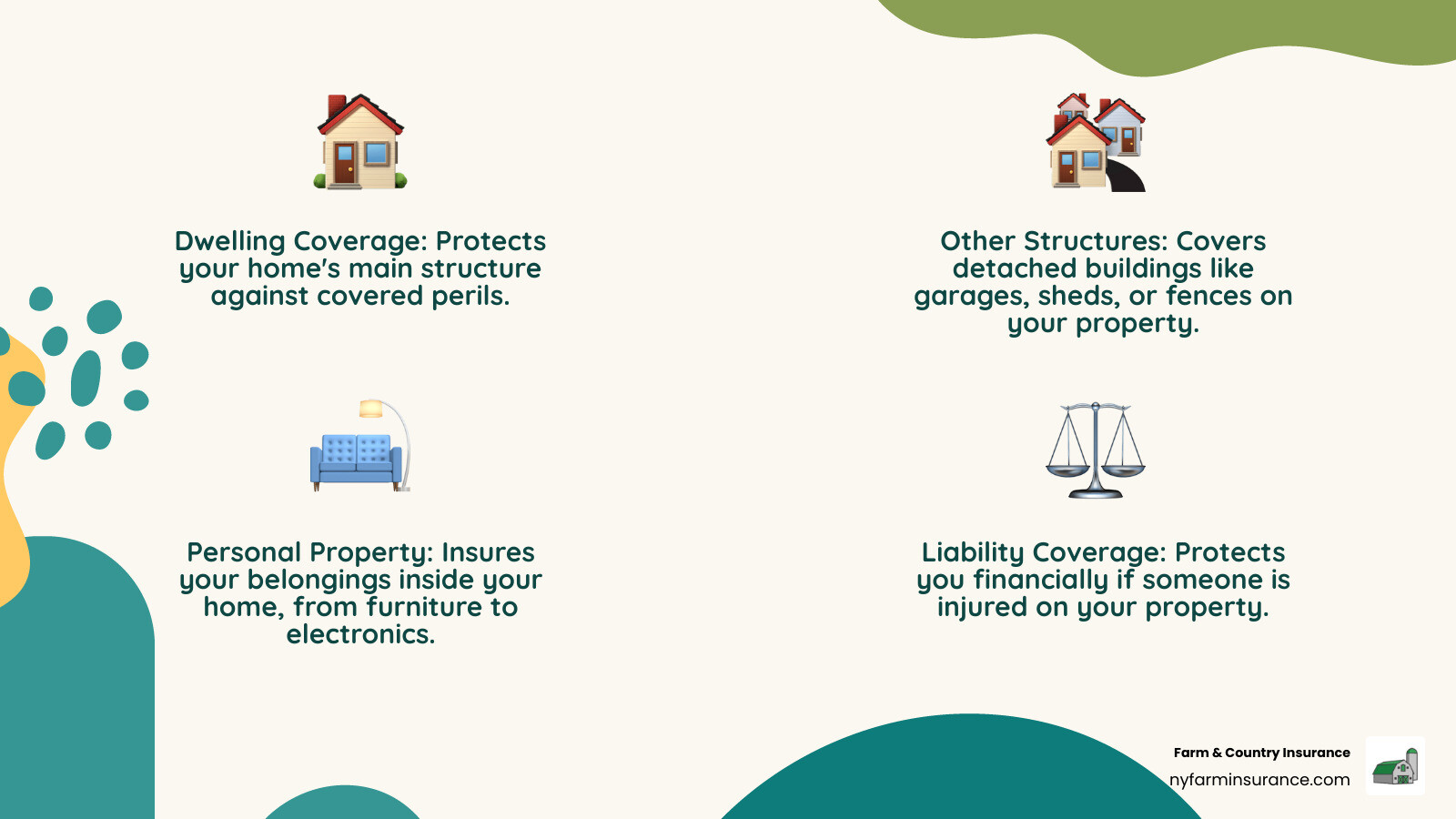 Dwelling Coverage: Protects your home's main structure against covered perils.

Other Structures: Covers detached buildings like garages, sheds, or fences on your property.

Personal Property: Insures your belongings inside your home, from furniture to electronics.

Liability Coverage: Protects you financially if someone is injured on your property.

Farm & Country Insurance
nyfarminsurance.com